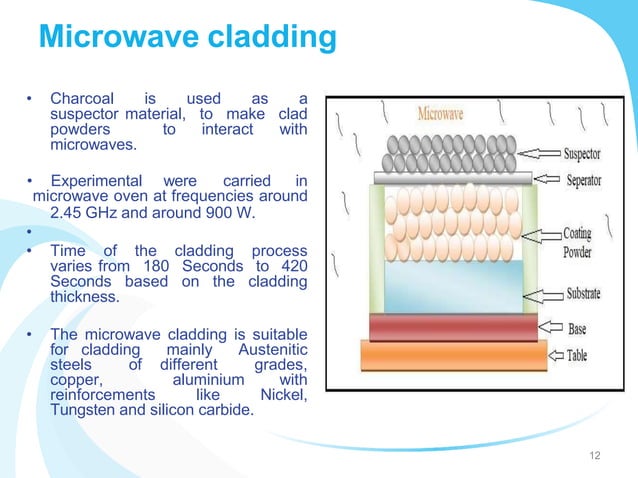 Microwave cladding

• Charcoal is used as a suspector material, to make clad powders to interact with microwaves.

• Experimental were carried in microwave oven at frequencies around 2.45 GHz and around 900 W.

•

• Time of the cladding process varies from 180 Seconds to 420 Seconds based on the cladding thickness.

• The microwave cladding is suitable for cladding mainly Austenitic steels of different grades, copper, aluminium with reinforcements like Nickel, Tungsten and silicon carbide.

Microwave

Suspector

Seperator

Coating Powder

Substrate

Base

Table

12